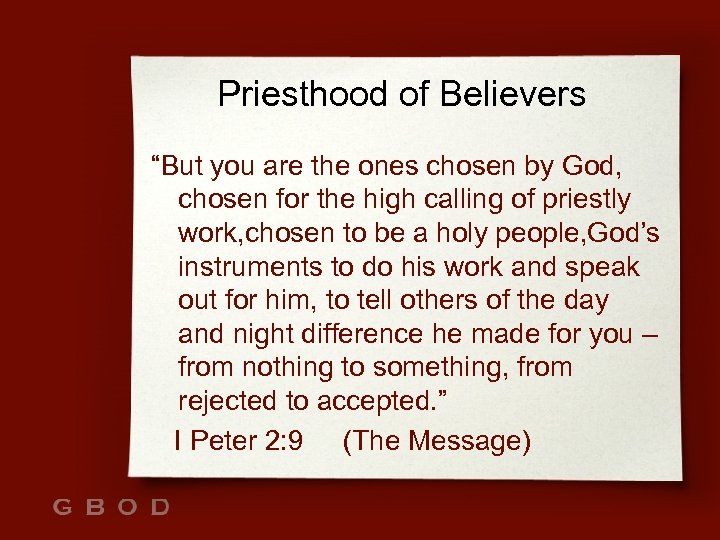 Priesthood of Believers

“But you are the ones chosen by God, chosen for the high calling of priestly work,chosen to be a holy people,God’s instruments to do his work and speak out for him, to tell others of the day and night difference he made for you – from nothing to something, from rejected to accepted.”

I Peter 2:9 (The Message)

GBOD